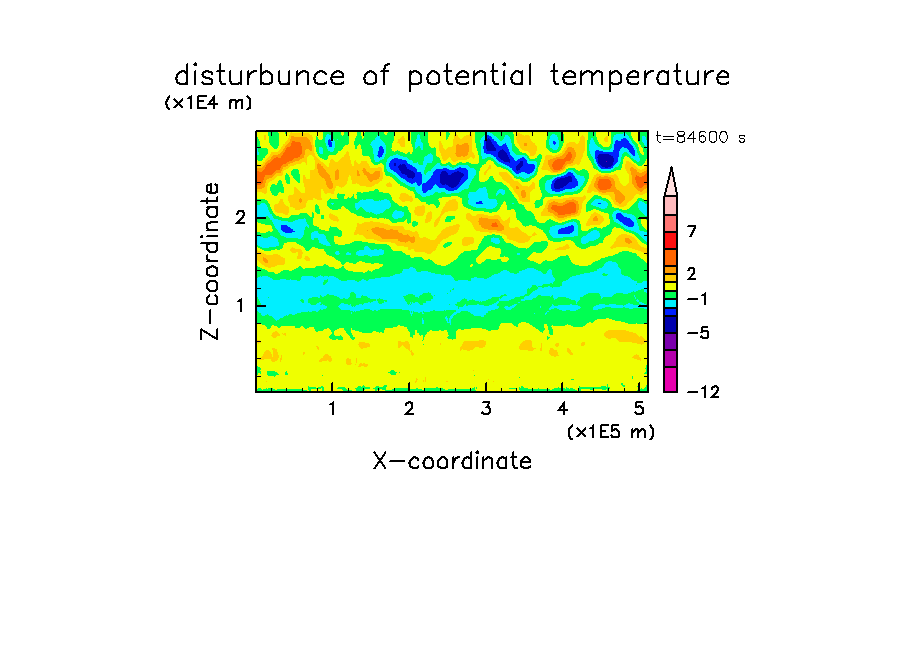 disturbunce of potential temperature

(x1E4 m)

t=84600 s

Z-coordinate

2

1

7

2

−1

−5

−12

1 2 3 4 5

(x1E5 m)

X-coordinate